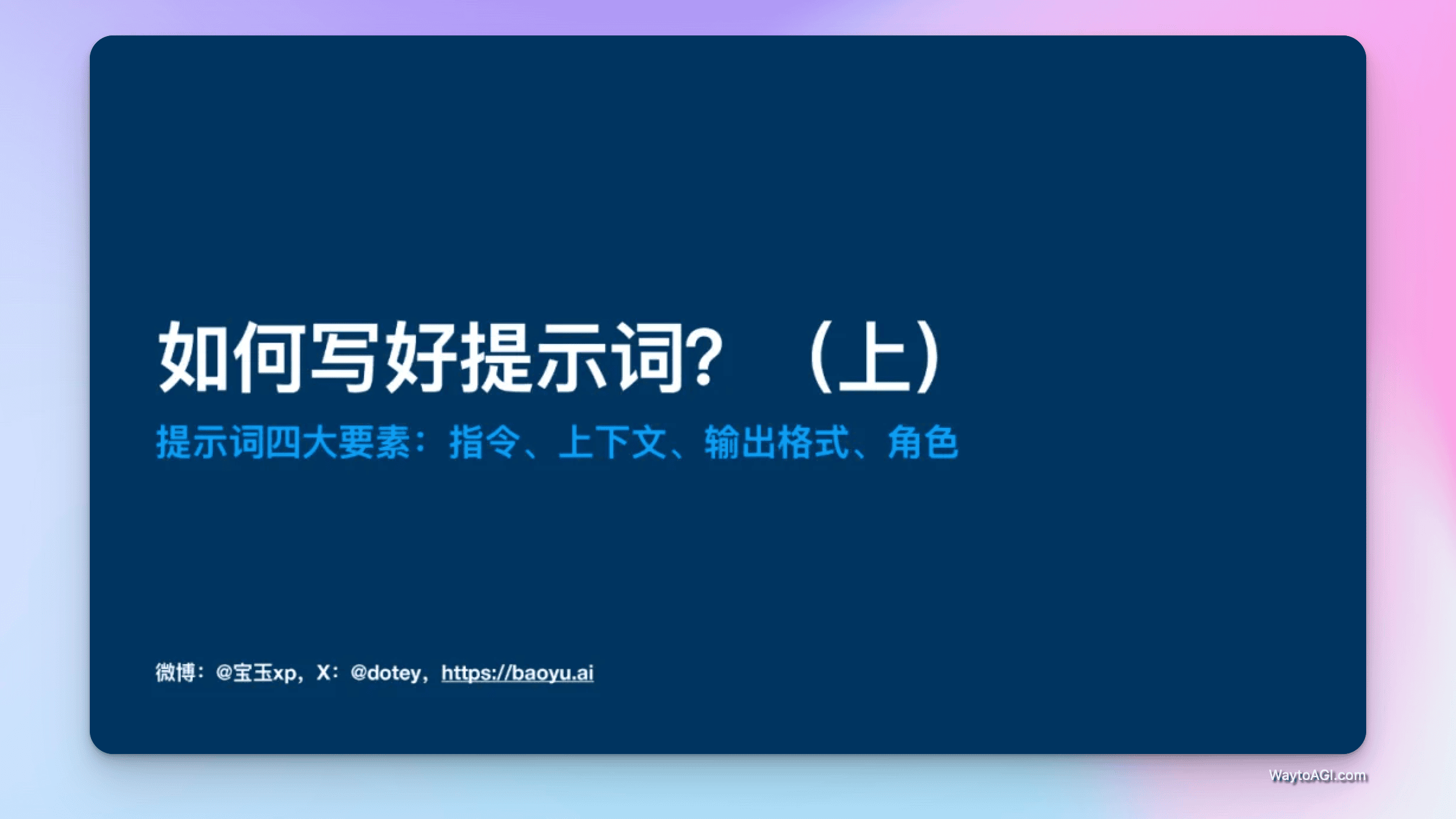 如何写好提示词？（上）

提示词四大要素：指令、上下文、输出格式、角色

微博：@宝玉xp，X：@dotey，https://baoyu.ai

WaytoAGI.com